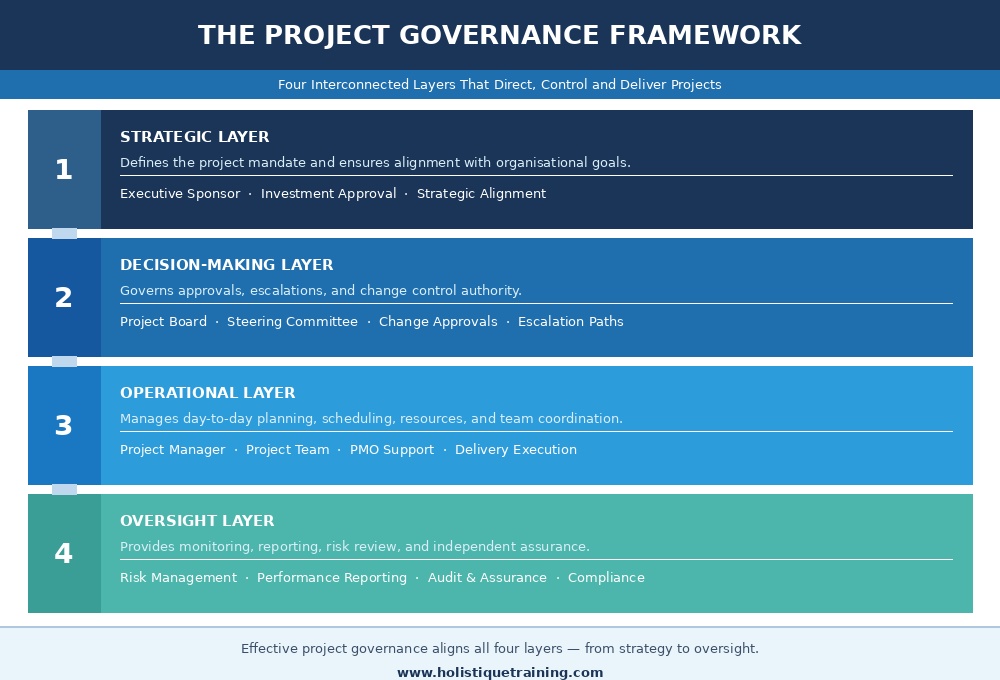 THE PROJECT GOVERNANCE FRAMEWORK

Four Interconnected Layers That Direct, Control and Deliver Projects

1

STRATEGIC LAYER

Defines the project mandate and ensures alignment with organisational goals.

Executive Sponsor · Investment Approval · Strategic Alignment

2

DECISION-MAKING LAYER

Governs approvals, escalations, and change control authority.

Project Board · Steering Committee · Change Approvals · Escalation Paths

3

OPERATIONAL LAYER

Manages day-to-day planning, scheduling, resources, and team coordination.

Project Manager · Project Team · PMO Support · Delivery Execution

4

OVERSIGHT LAYER

Provides monitoring, reporting, risk review, and independent assurance.

Risk Management · Performance Reporting · Audit & Assurance · Compliance

Effective project governance aligns all four layers — from strategy to oversight.

www.holistiquetraining.com